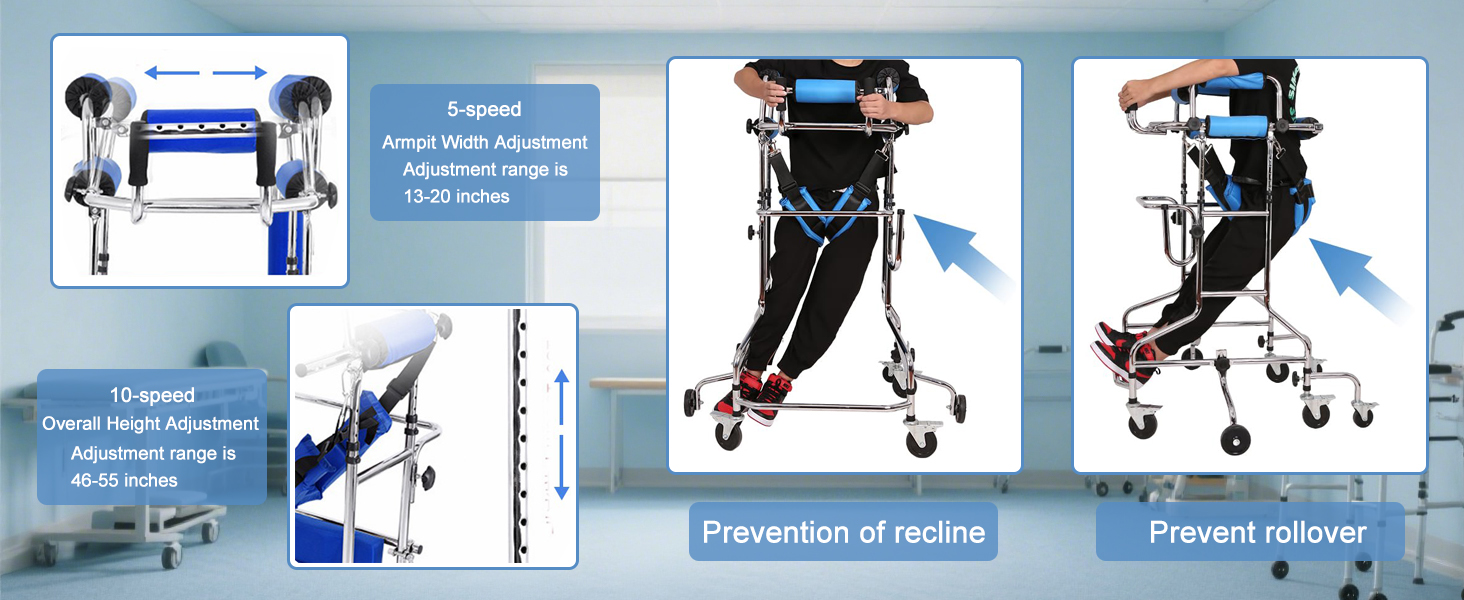 5-speed
Armpit Width Adjustment
Adjustment range is
13-20 inches

10-speed
Overall Height Adjustment
Adjustment range is
46-55 inches

Prevention of recline

Prevent rollover